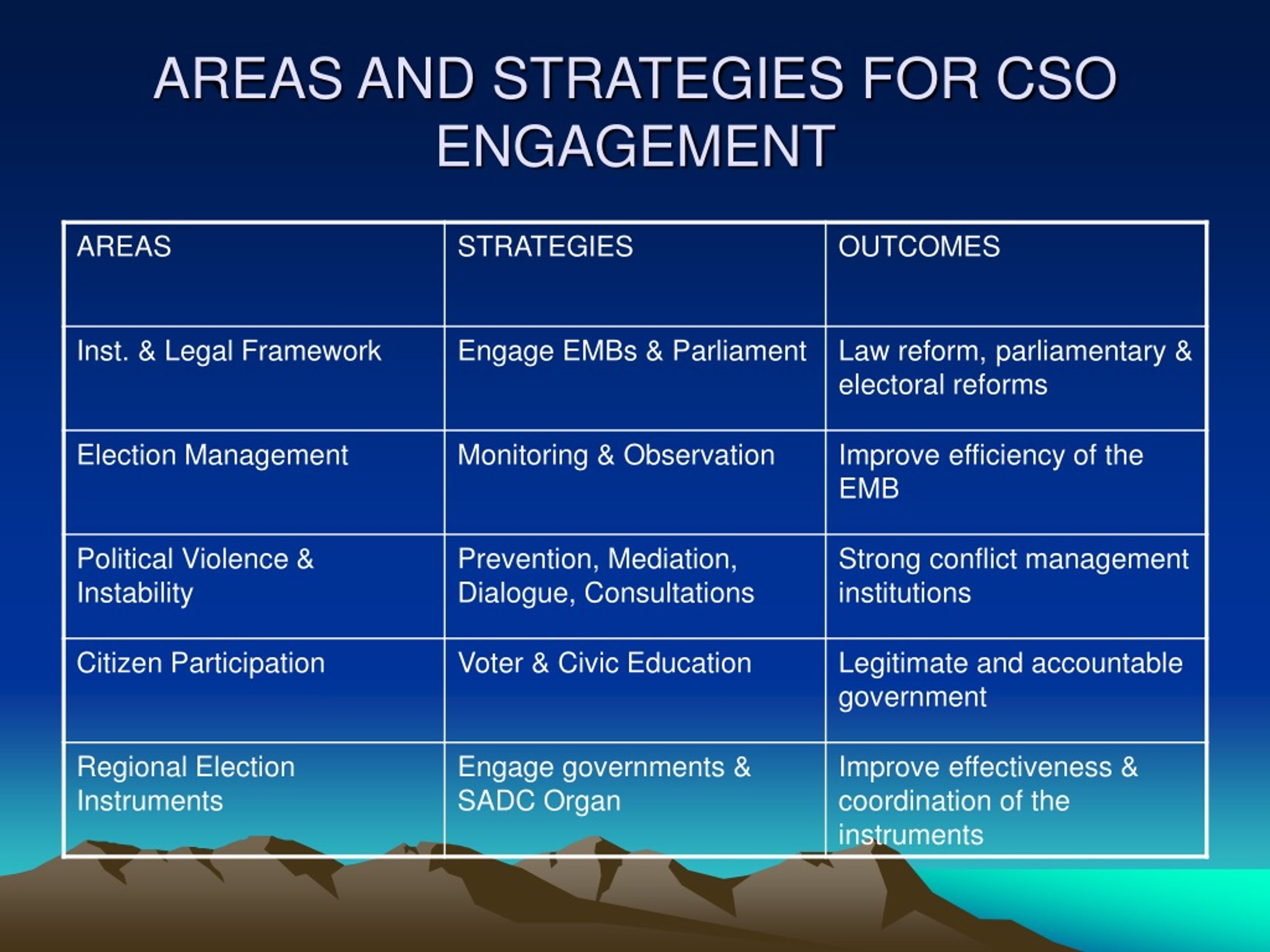 AREAS AND STRATEGIES FOR CSO ENGAGEMENT

| AREAS | STRATEGIES | OUTCOMES |
|---|---|---|
| Inst. & Legal Framework | Engage EMBs & Parliament | Law reform, parliamentary & electoral reforms |
| Election Management | Monitoring & Observation | Improve efficiency of the EMB |
| Political Violence & Instability | Prevention, Mediation, Dialogue, Consultations | Strong conflict management institutions |
| Citizen Participation | Voter & Civic Education | Legitimate and accountable government |
| Regional Election Instruments | Engage governments & SADC Organ | Improve effectiveness & coordination of the instruments |